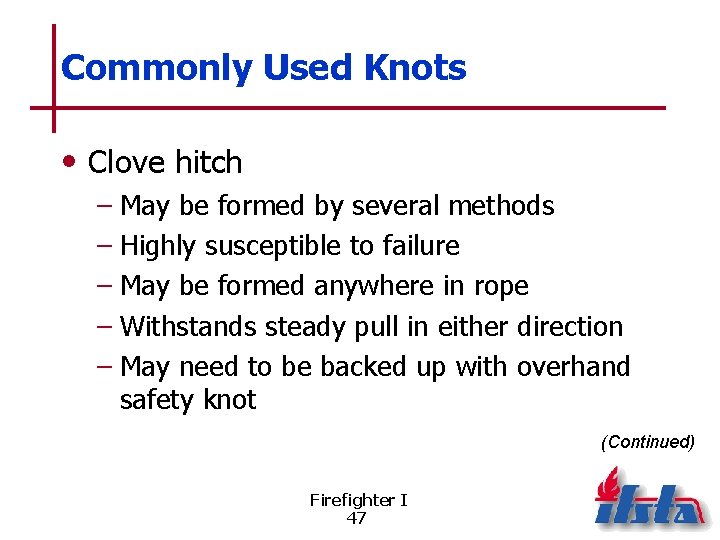 Commonly Used Knots

• Clove hitch
– May be formed by several methods
– Highly susceptible to failure
– May be formed anywhere in rope
– Withstands steady pull in either direction
– May need to be backed up with overhand safety knot

(Continued)

Firefighter I
47

ifsta